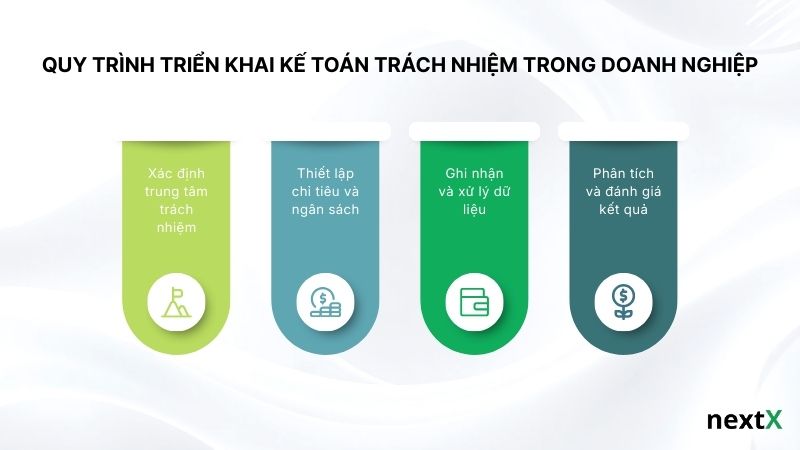 QUY TRÌNH TRIỂN KHAI KẾ TOÁN TRÁCH NHIỆM TRONG DOANH NGHIỆP

Xác định trung tâm trách nhiệm

Thiết lập chỉ tiêu và ngân sách

Ghi nhận và xử lý dữ liệu

Phân tích và đánh giá kết quả

nextX